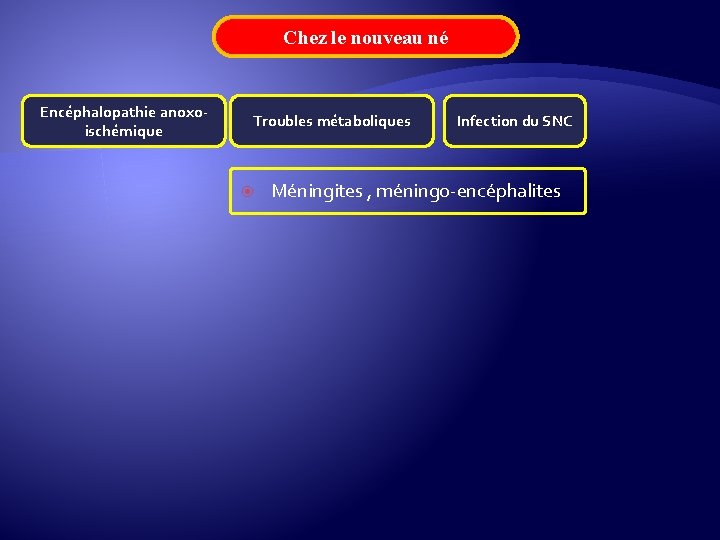 Chez le nouveau né

Encéphalopathie anoxo-ischémique

Troubles métaboliques

Infection du SNC

Méningites , méningo-encéphalites